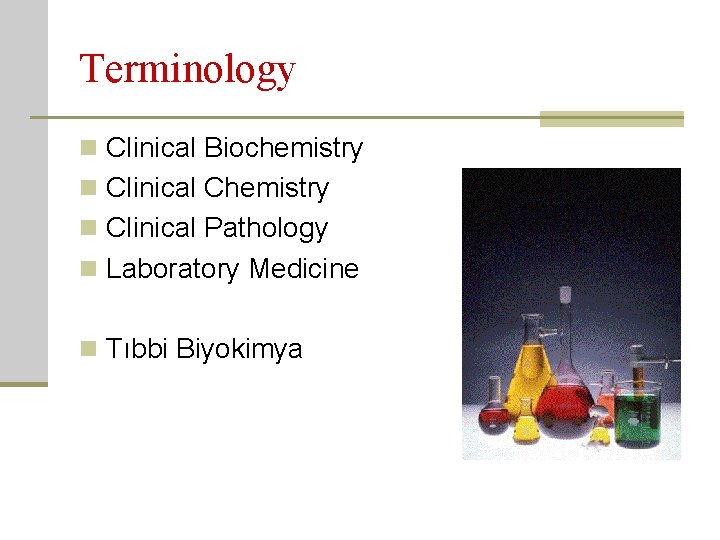 Terminology

Clinical Biochemistry
Clinical Chemistry
Clinical Pathology
Laboratory Medicine

Tıbbi Biyokimya